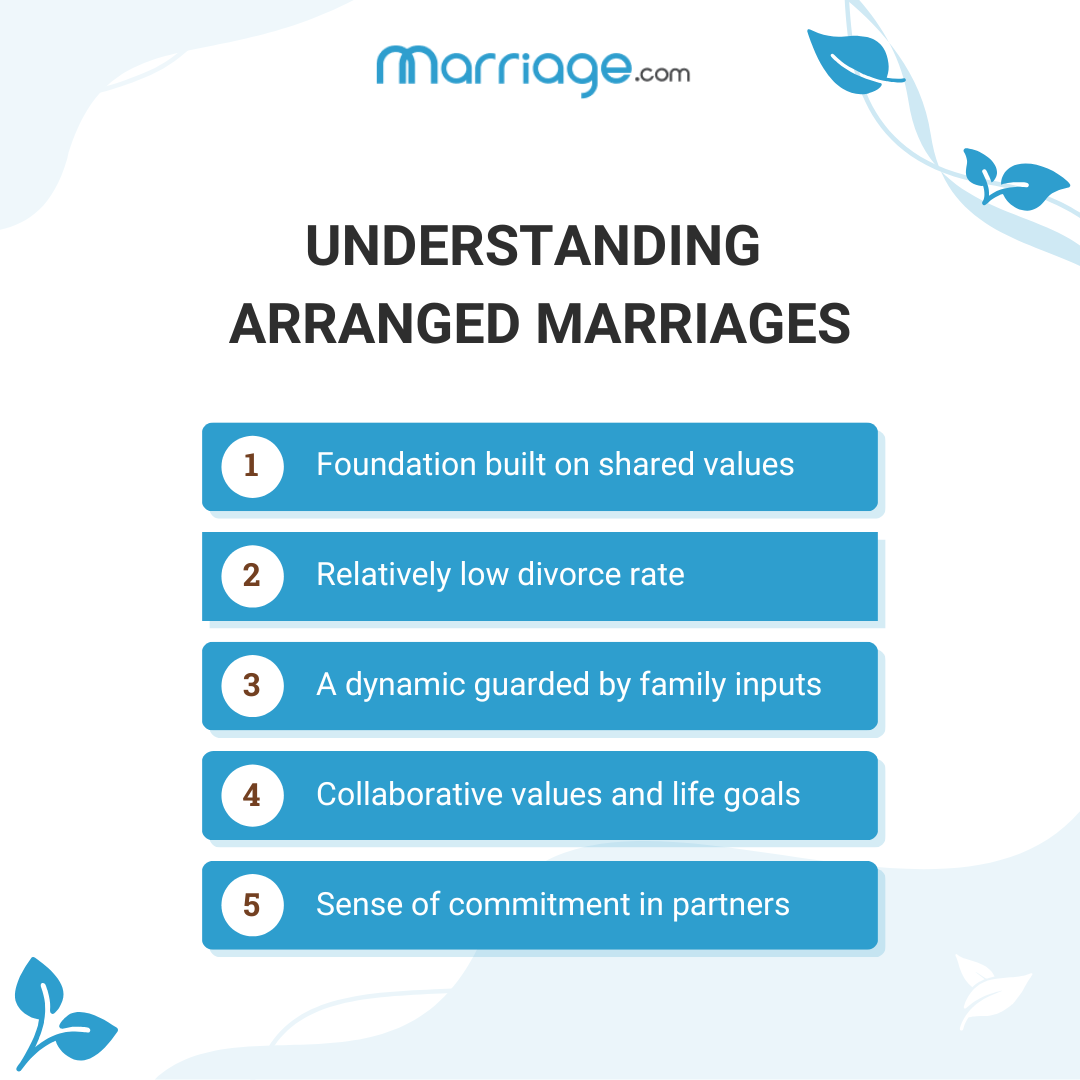 marriage.com

UNDERSTANDING ARRANGED MARRIAGES

1 Foundation built on shared values

2 Relatively low divorce rate

3 A dynamic guarded by family inputs

4 Collaborative values and life goals

5 Sense of commitment in partners